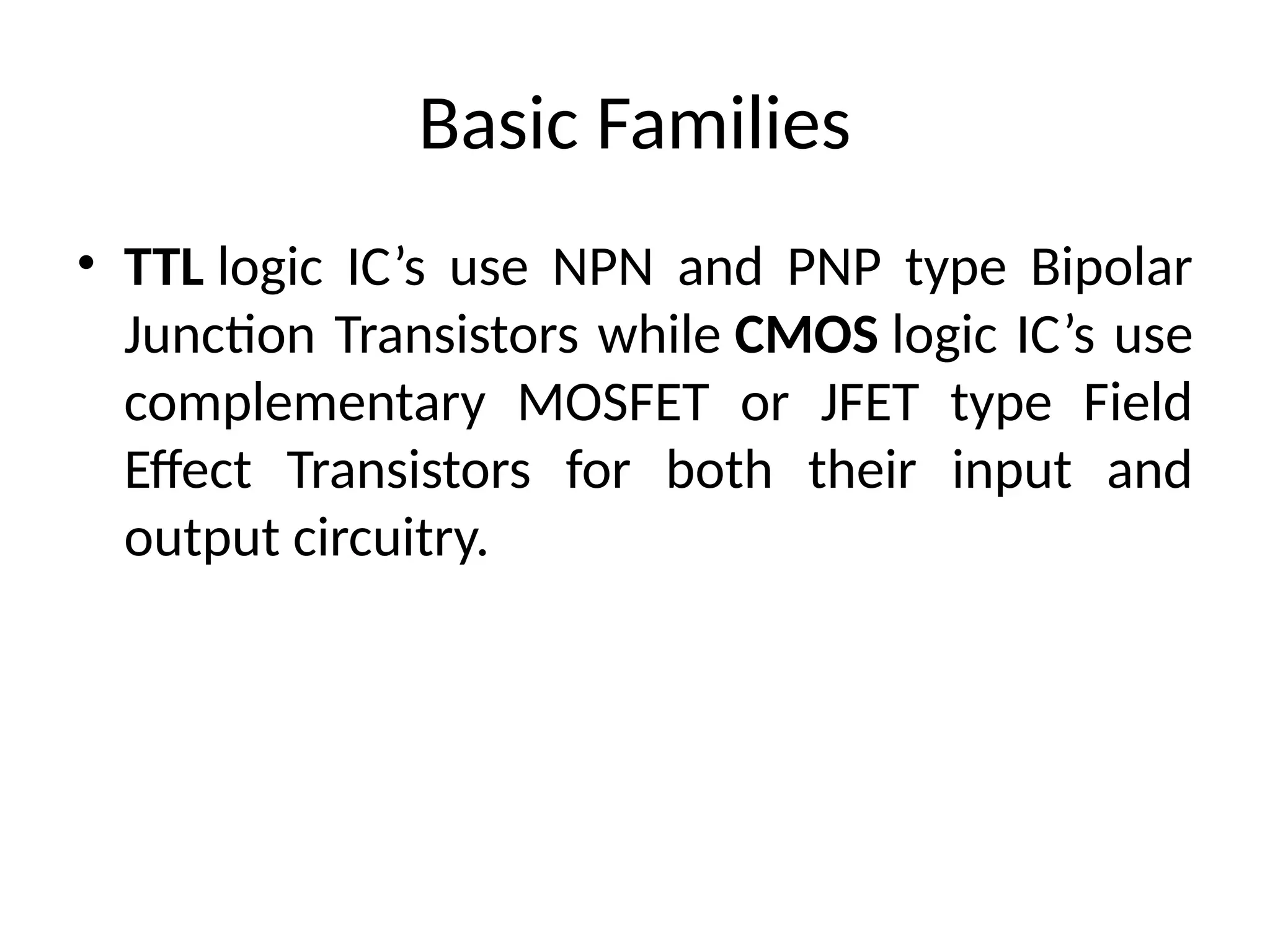 Basic Families

• TTL logic IC’s use NPN and PNP type Bipolar Junction Transistors while CMOS logic IC’s use complementary MOSFET or JFET type Field Effect Transistors for both their input and output circuitry.